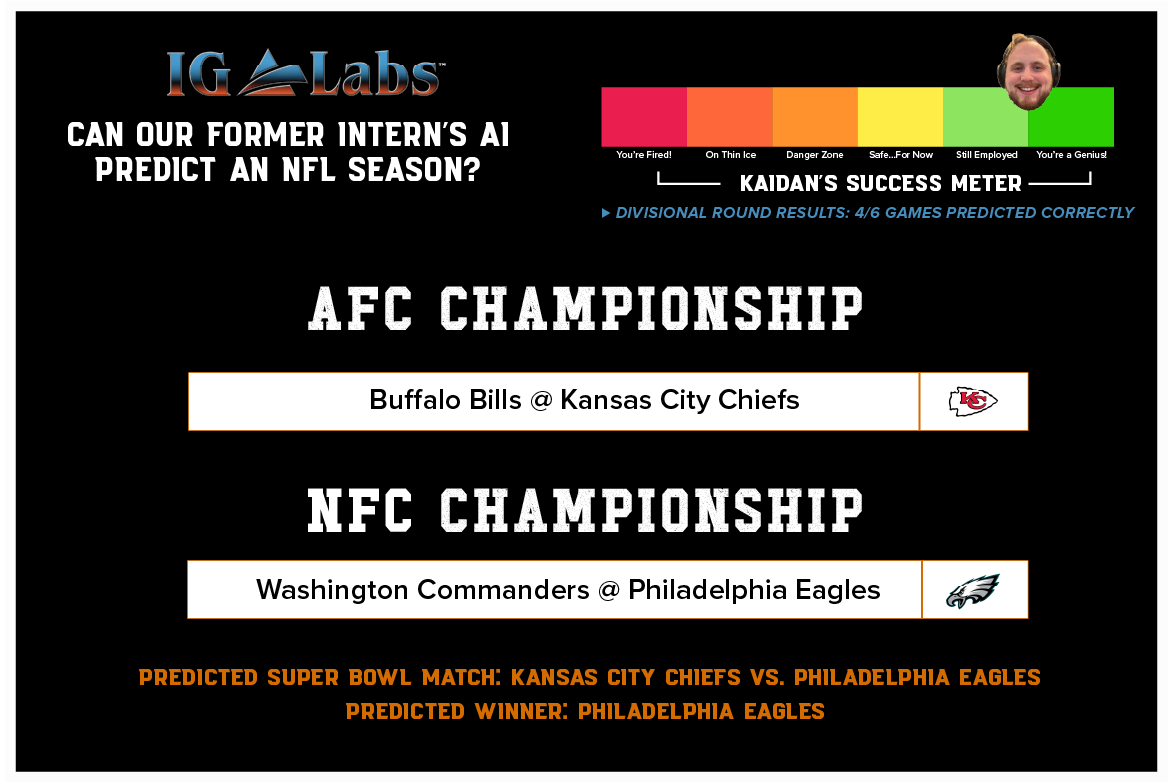 IG Labs™

CAN OUR FORMER INTERN'S AI PREDICT AN NFL SEASON?

You're Fired! On Thin Ice Danger Zone Safe...For Now Still Employed You're a Genius!

KAIDAN'S SUCCESS METER

▸ DIVISIONAL ROUND RESULTS: 4/6 GAMES PREDICTED CORRECTLY

AFC CHAMPIONSHIP

Buffalo Bills @ Kansas City Chiefs

KC

NFC CHAMPIONSHIP

Washington Commanders @ Philadelphia Eagles

PREDICTED SUPER BOWL MATCH: KANSAS CITY CHIEFS VS. PHILADELPHIA EAGLES

PREDICTED WINNER: PHILADELPHIA EAGLES